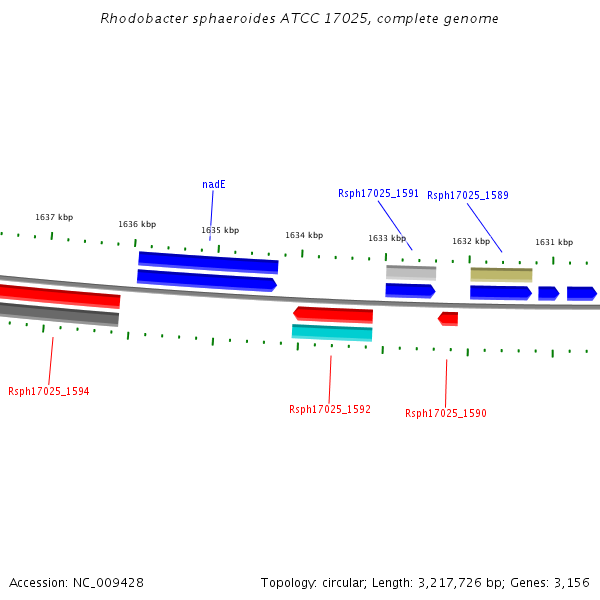 Rhodobacter sphaeroides ATCC 17025, complete genome

nadE

Rsph17025_1591

Rsph17025_1589

1637 kbp

1636 kbp

1635 kbp

1634 kbp

1633 kbp

1632 kbp

1631 kbp

Rsph17025_1594

Rsph17025_1592

Rsph17025_1590

Accession: NC_009428

Topology: circular; Length: 3,217,726 bp; Genes: 3,156